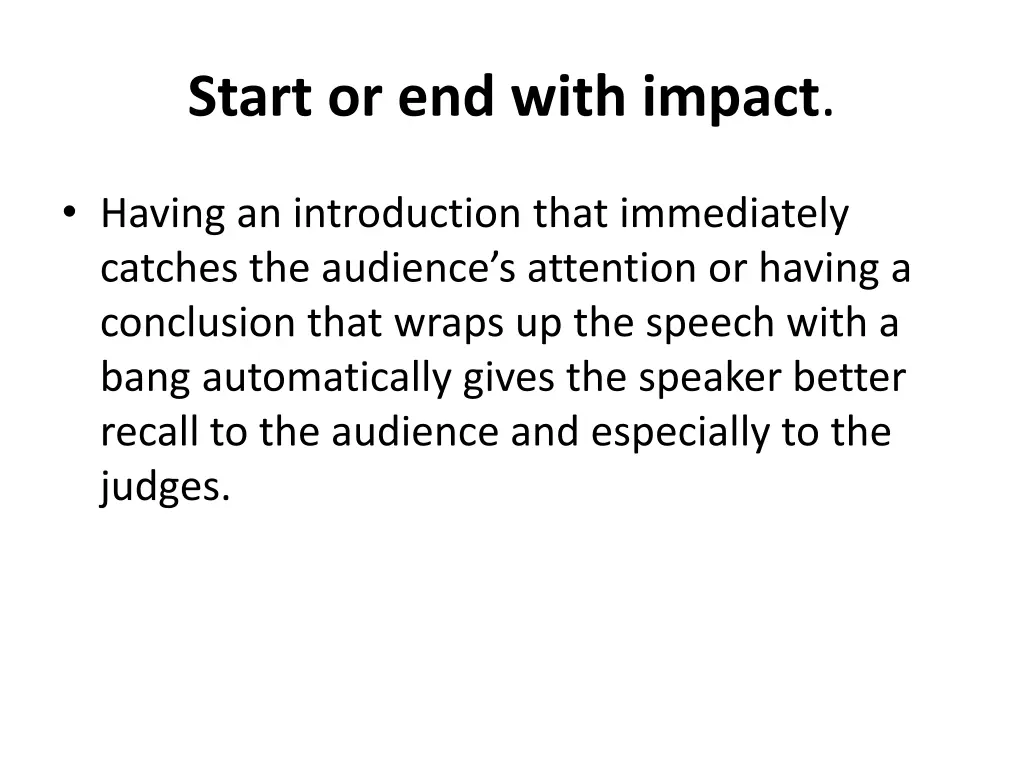 Start or end with impact.

• Having an introduction that immediately catches the audience’s attention or having a conclusion that wraps up the speech with a bang automatically gives the speaker better recall to the audience and especially to the judges.